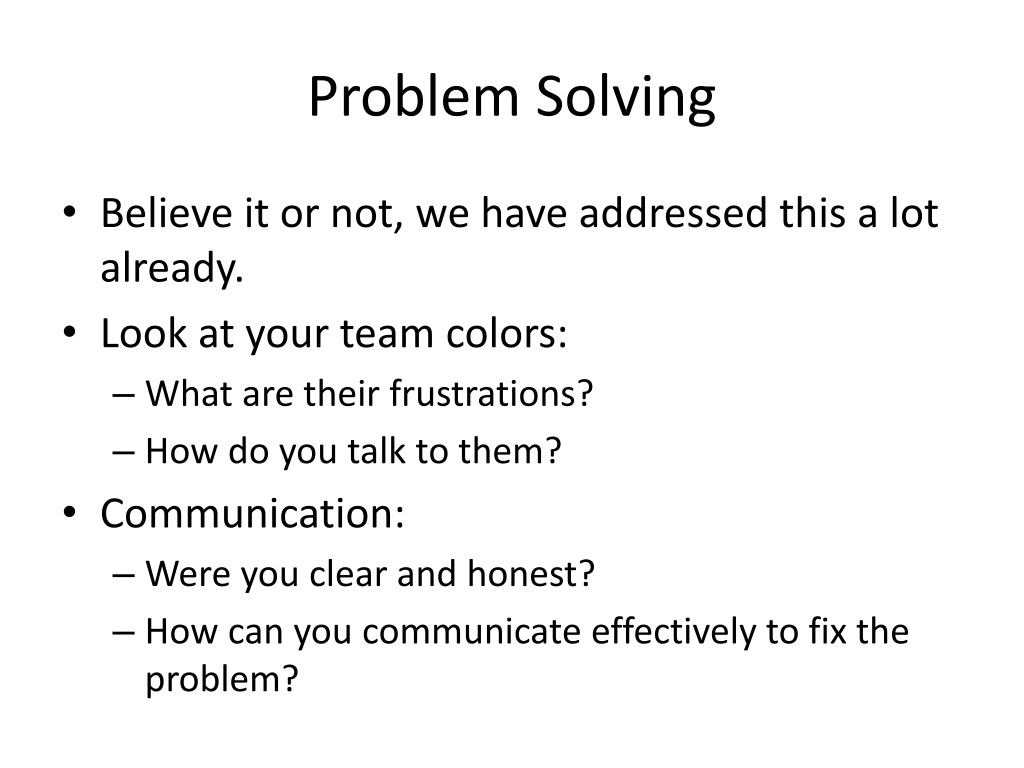 Problem Solving

• Believe it or not, we have addressed this a lot already.
• Look at your team colors:
– What are their frustrations?
– How do you talk to them?
• Communication:
– Were you clear and honest?
– How can you communicate effectively to fix the problem?